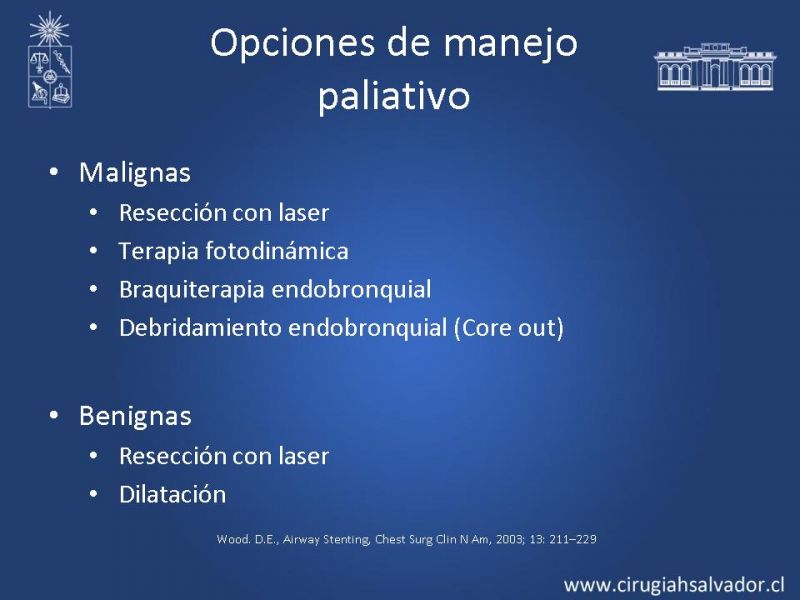 Opciones de manejo paliativo

• Malignas
• Resección con laser
• Terapia fotodinámica
• Braquiterapia endobronquial
• Debridamiento endobronquial (Core out)

• Benignas
• Resección con laser
• Dilatación

Wood. D.E., Airway Stenting, Chest Surg Clin N Am, 2003; 13: 211–229

www.cirugiahsalvador.cl